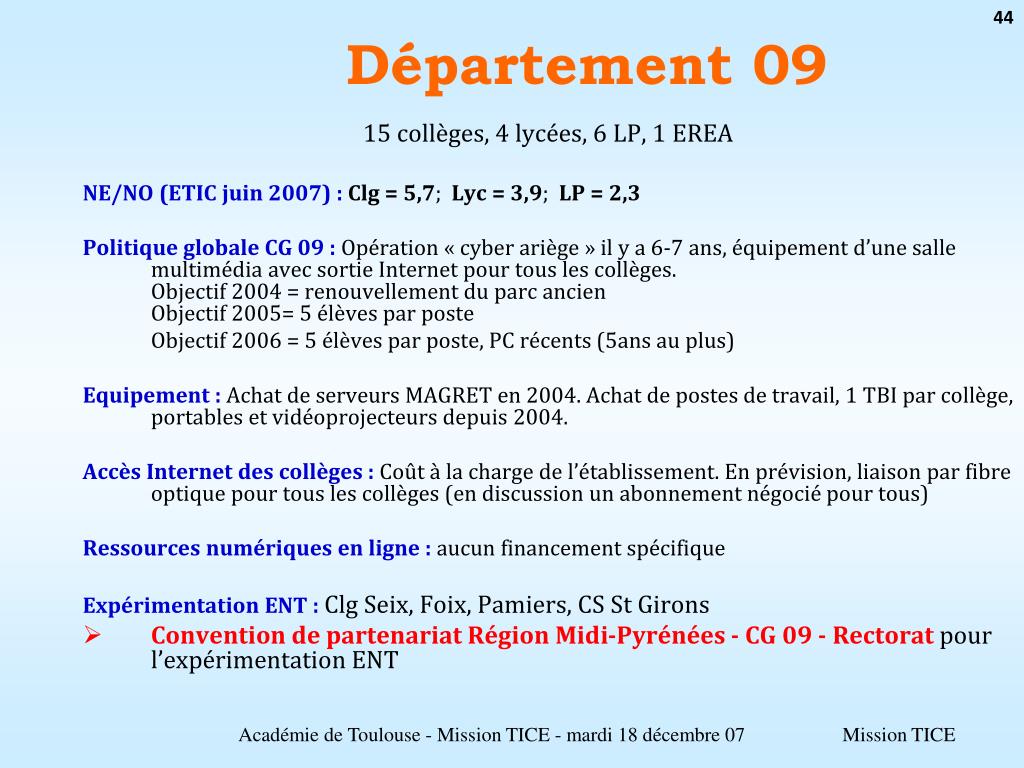 44

Département 09

15 collèges, 4 lycées, 6 LP, 1 EREA

NE/NO (ETIC juin 2007) : Clg = 5,7; Lyc = 3,9; LP = 2,3

Politique globale CG 09 : Opération « cyber ariège » il y a 6-7 ans, équipement d'une salle multimédia avec sortie Internet pour tous les collèges.
Objectif 2004 = renouvellement du parc ancien
Objectif 2005= 5 élèves par poste
Objectif 2006 = 5 élèves par poste, PC récents (5ans au plus)

Equipement : Achat de serveurs MAGRET en 2004. Achat de postes de travail, 1 TBI par collège, portables et vidéoprojecteurs depuis 2004.

Accès Internet des collèges : Coût à la charge de l'établissement. En prévision, liaison par fibre optique pour tous les collèges (en discussion un abonnement négocié pour tous)

Ressources numériques en ligne : aucun financement spécifique

Expérimentation ENT : Clg Seix, Foix, Pamiers, CS St Girons

➢ Convention de partenariat Région Midi-Pyrénées - CG 09 - Rectorat pour l'expérimentation ENT

Académie de Toulouse - Mission TICE - mardi 18 décembre 07 Mission TICE